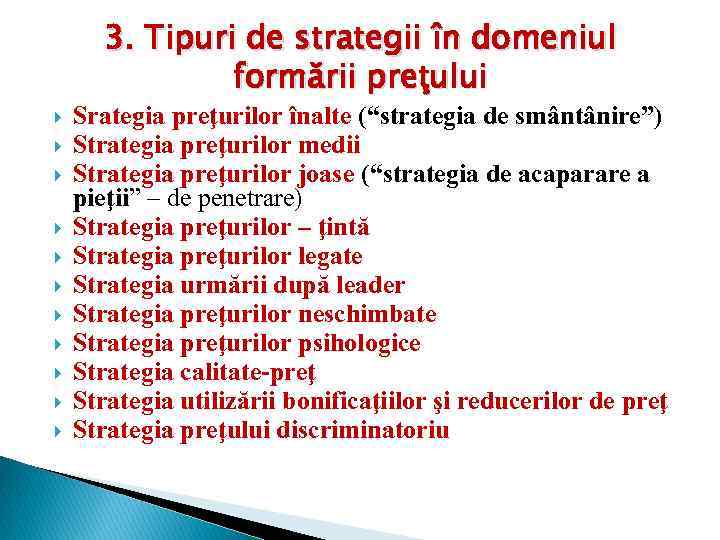 3. Tipuri de strategii în domeniul formării preţului

Srategia preţurilor înalte (“strategia de smântânire”)
Strategia preţurilor medii
Strategia preţurilor joase (“strategia de acaparare a pieţii” – de penetrare)
Strategia preţurilor – ţintă
Strategia preţurilor legate
Strategia urmării după leader
Strategia preţurilor neschimbate
Strategia preţurilor psihologice
Strategia calitate-preţ
Strategia utilizării bonificaţiilor şi reducerilor de preţ
Strategia preţului discriminatoriu